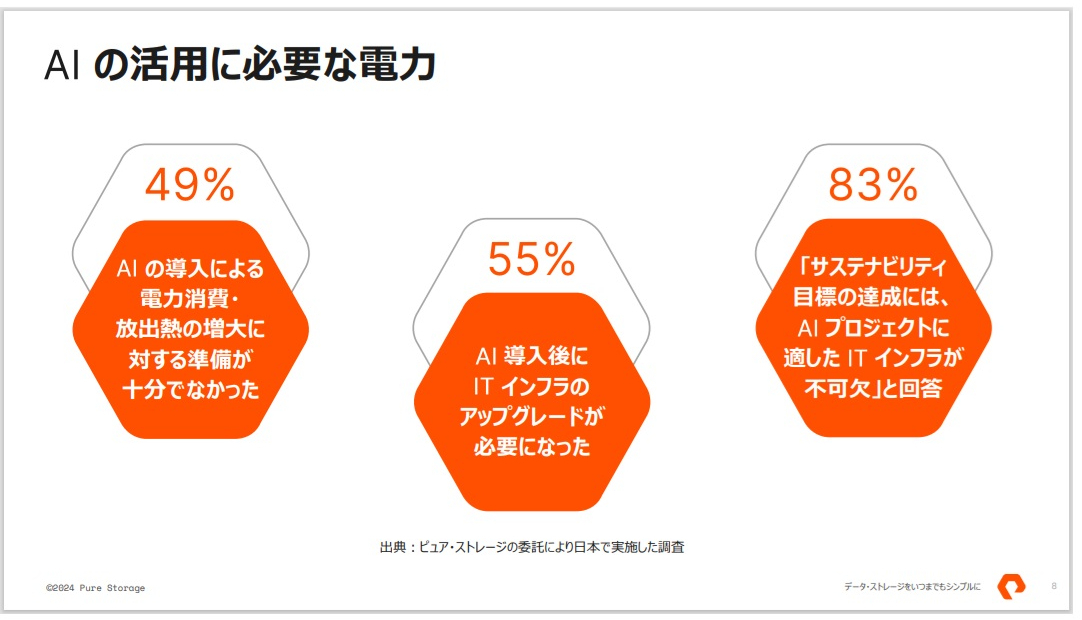 AI の活用に必要な電力

49%

AI の導入による電力消費・放出熱の増大に対する準備が十分でなかった

55%

AI 導入後に IT インフラのアップグレードが必要になった

83%

「サステナビリティ目標の達成には、AI プロジェクトに適した IT インフラが不可欠」と回答

出典：ピュア・ストレージの委託により日本で実施した調査

©2024 Pure Storage

データ・ストレージをいつまでもシンプルに

8